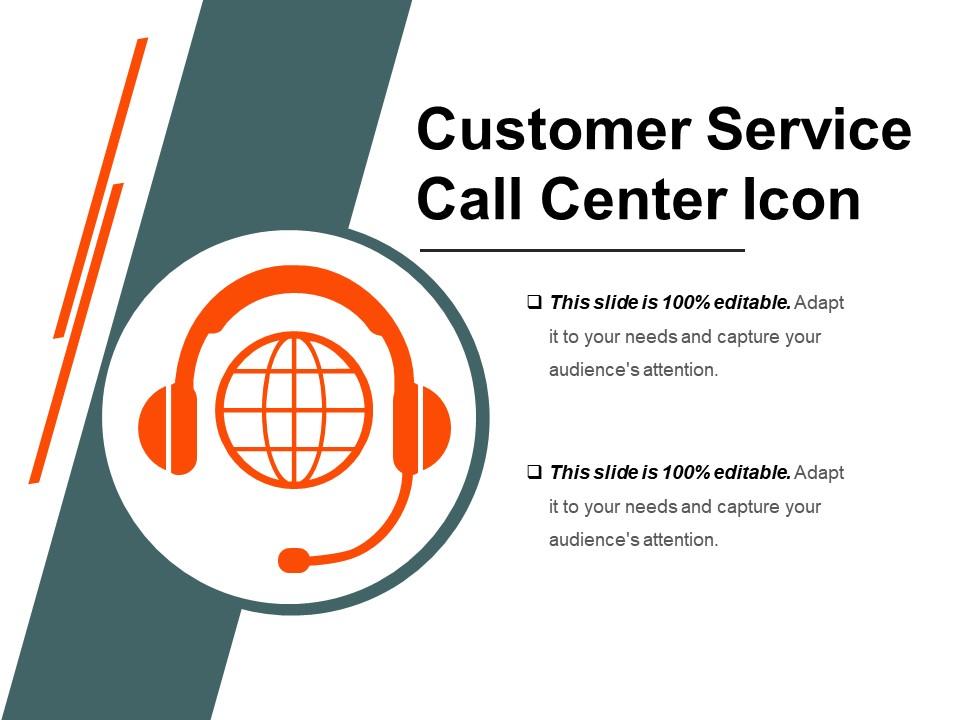 Customer Service Call Center Icon

❑ This slide is 100% editable. Adapt it to your needs and capture your audience's attention.

❑ This slide is 100% editable. Adapt it to your needs and capture your audience's attention.